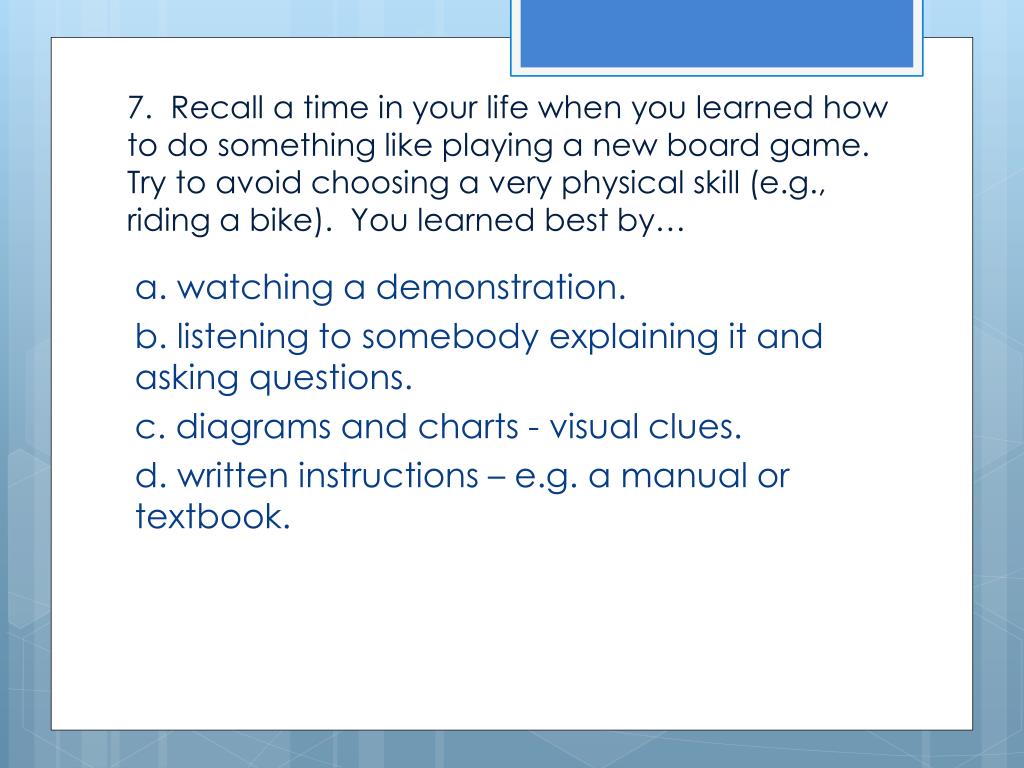 7. Recall a time in your life when you learned how to do something like playing a new board game. Try to avoid choosing a very physical skill (e.g., riding a bike). You learned best by…

a. watching a demonstration.

b. listening to somebody explaining it and asking questions.

c. diagrams and charts - visual clues.

d. written instructions – e.g. a manual or textbook.